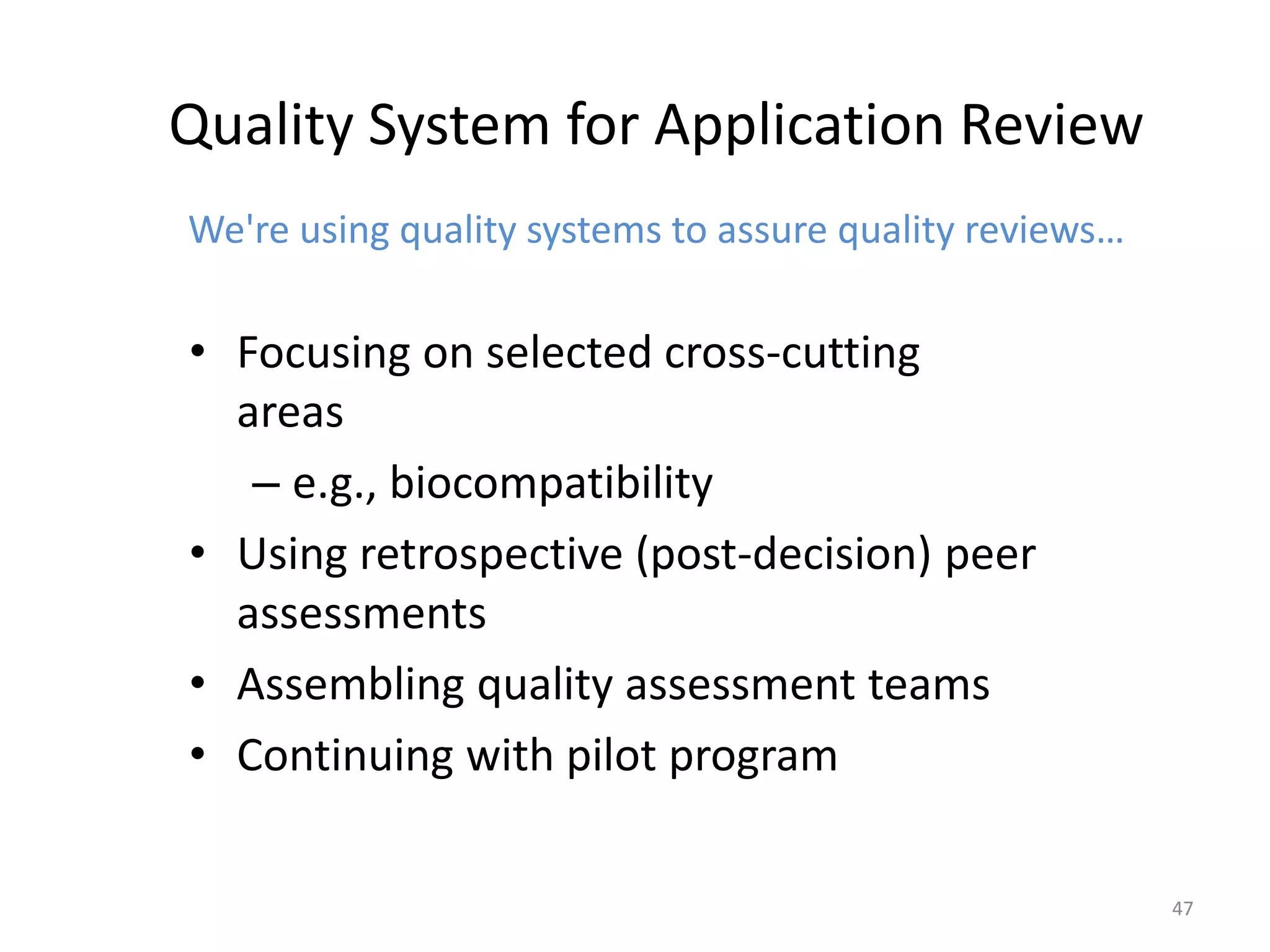 Quality System for Application Review

We're using quality systems to assure quality reviews…

• Focusing on selected cross-cutting areas
 – e.g., biocompatibility
• Using retrospective (post-decision) peer assessments
• Assembling quality assessment teams
• Continuing with pilot program

47